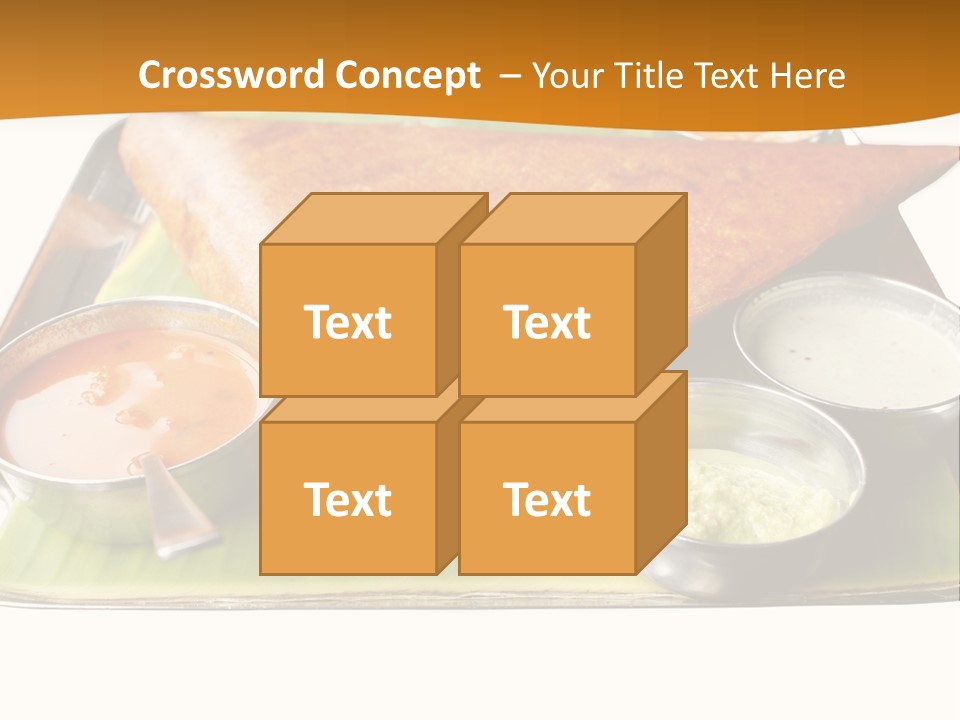 Crossword Concept – Your Title Text Here

Text

Text

Text

Text